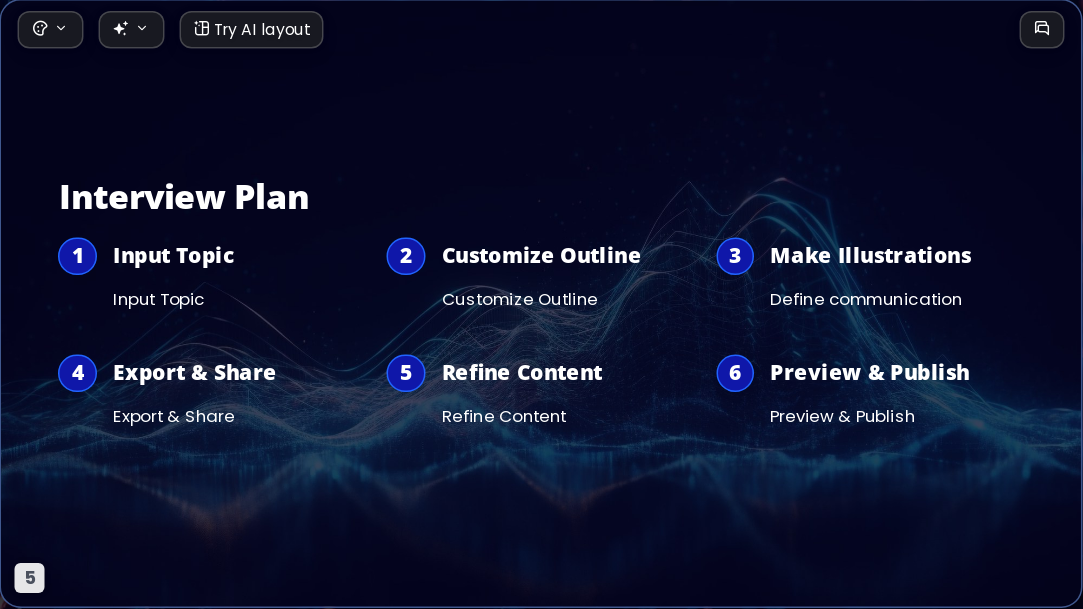 Try AI layout

Interview Plan

1 Input Topic

Input Topic

2 Customize Outline

Customize Outline

3 Make Illustrations

Define communication

4 Export & Share

Export & Share

5 Refine Content

Refine Content

6 Preview & Publish

Preview & Publish

5